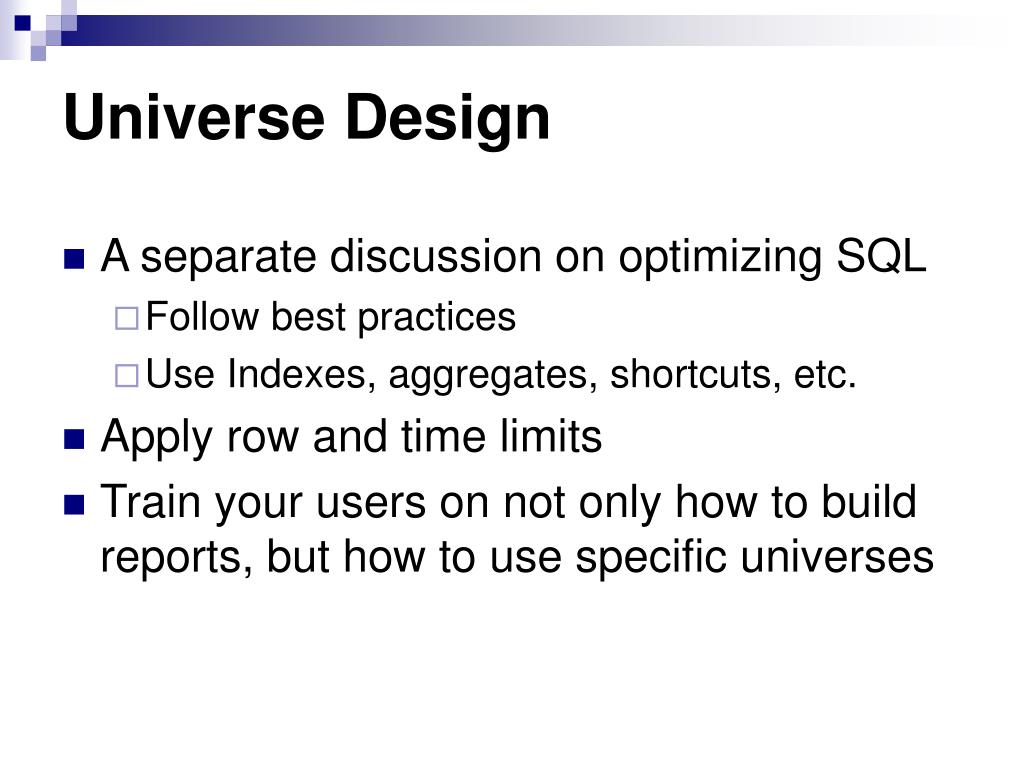 Universe Design

A separate discussion on optimizing SQL

Follow best practices

Use Indexes, aggregates, shortcuts, etc.

Apply row and time limits

Train your users on not only how to build reports, but how to use specific universes